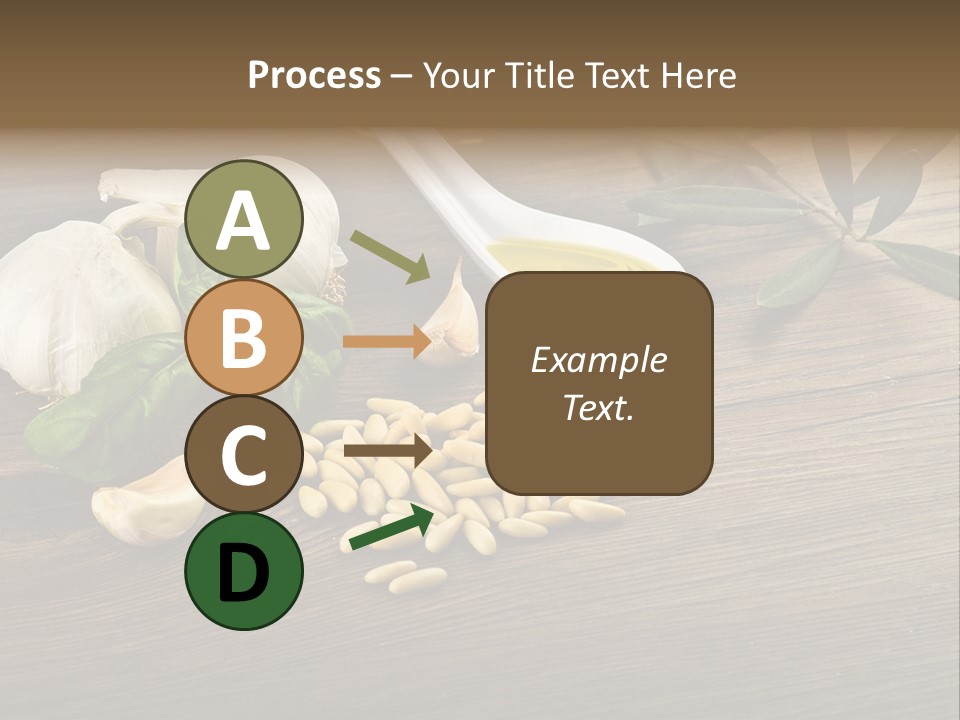 Process – Your Title Text Here

A

B

C

D

Example Text.